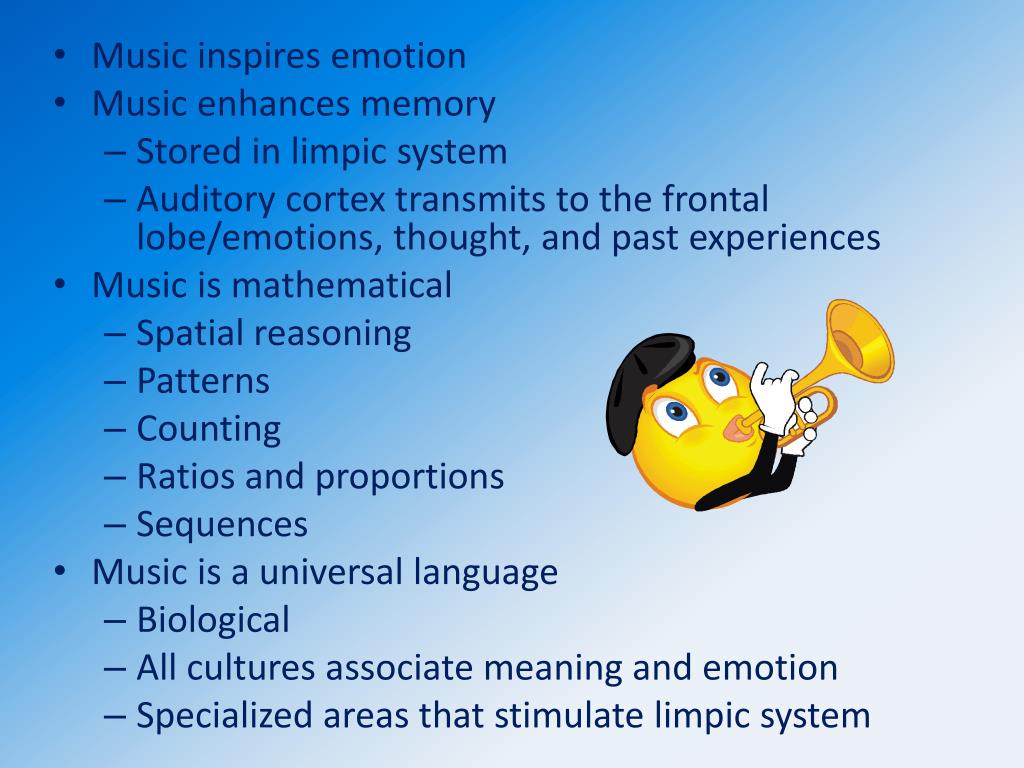 • Music inspires emotion
• Music enhances memory
– Stored in limpic system
– Auditory cortex transmits to the frontal lobe/emotions, thought, and past experiences
• Music is mathematical
– Spatial reasoning
– Patterns
– Counting
– Ratios and proportions
– Sequences
• Music is a universal language
– Biological
– All cultures associate meaning and emotion
– Specialized areas that stimulate limpic system